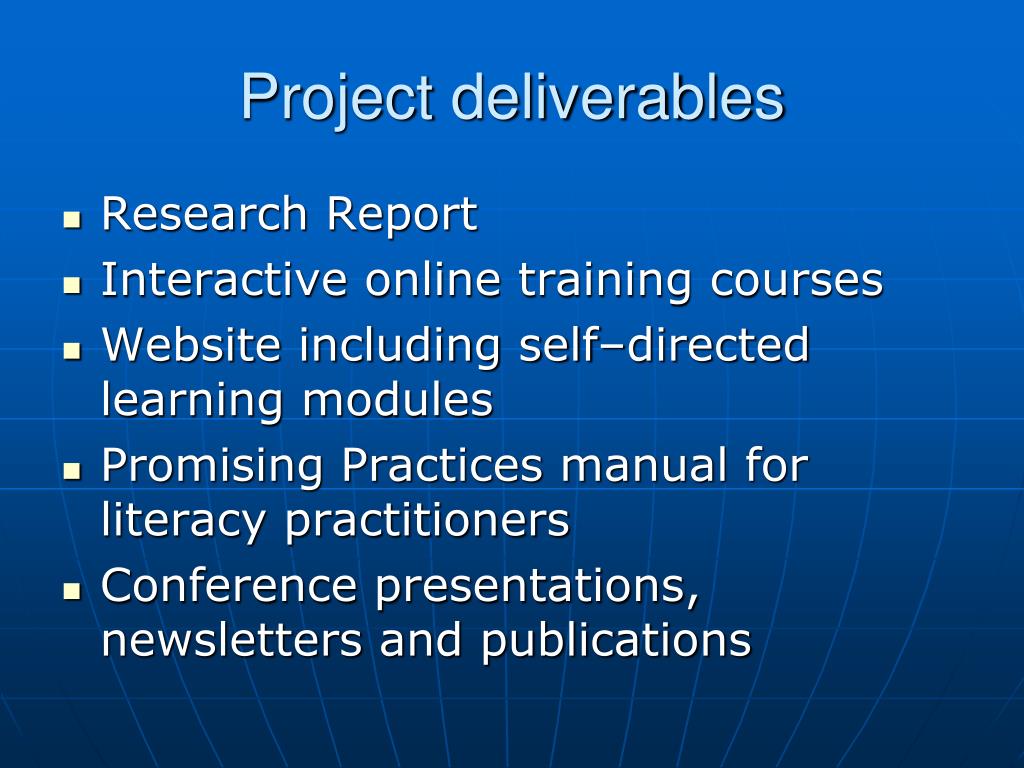 Project deliverables

- Research Report
- Interactive online training courses
- Website including self–directed learning modules
- Promising Practices manual for literacy practitioners
- Conference presentations, newsletters and publications